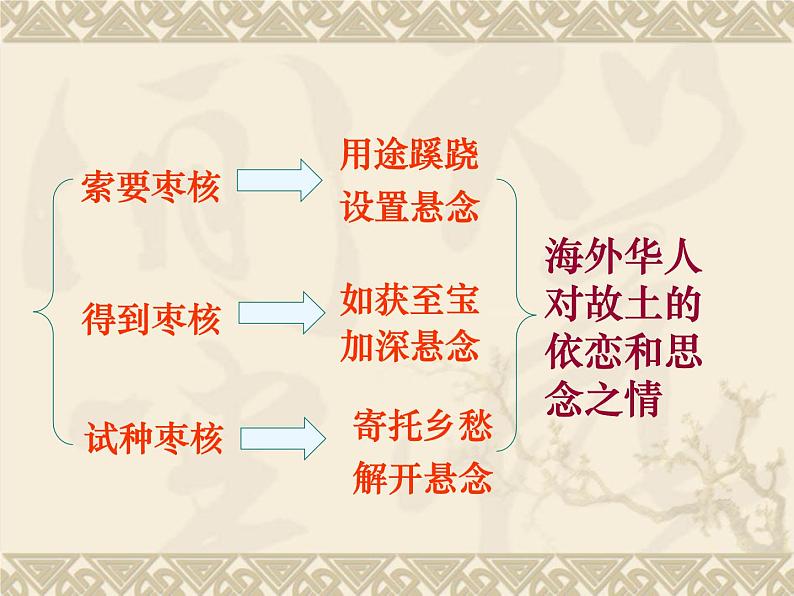 索要枣核

用途蹊跷
设置悬念

得到枣核

如获至宝
加深悬念

试种枣核

寄托乡愁
解开悬念

海外华人对故土的依恋和思念之情